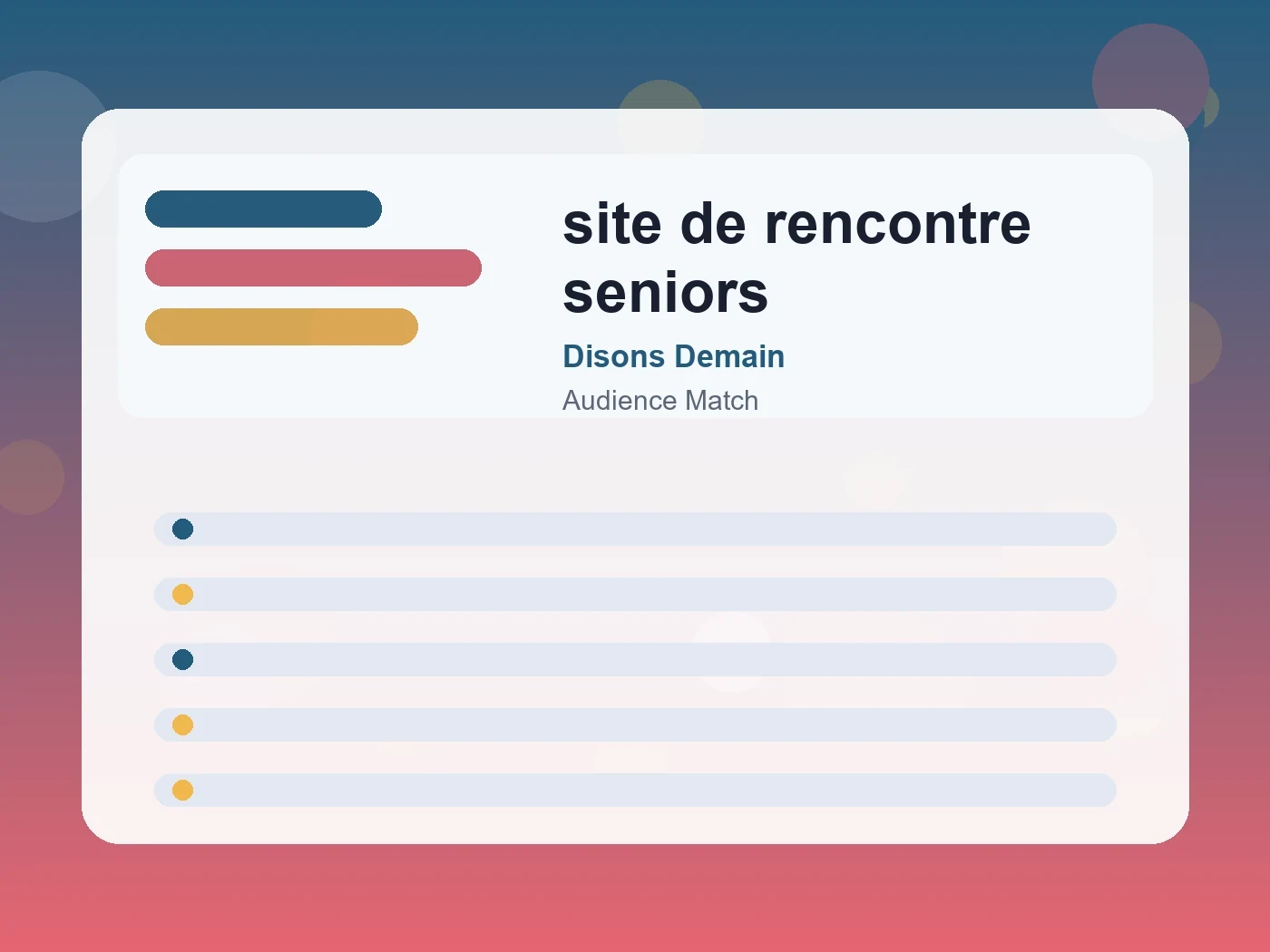 site de rencontre seniors

Disons Demain

Audience Match